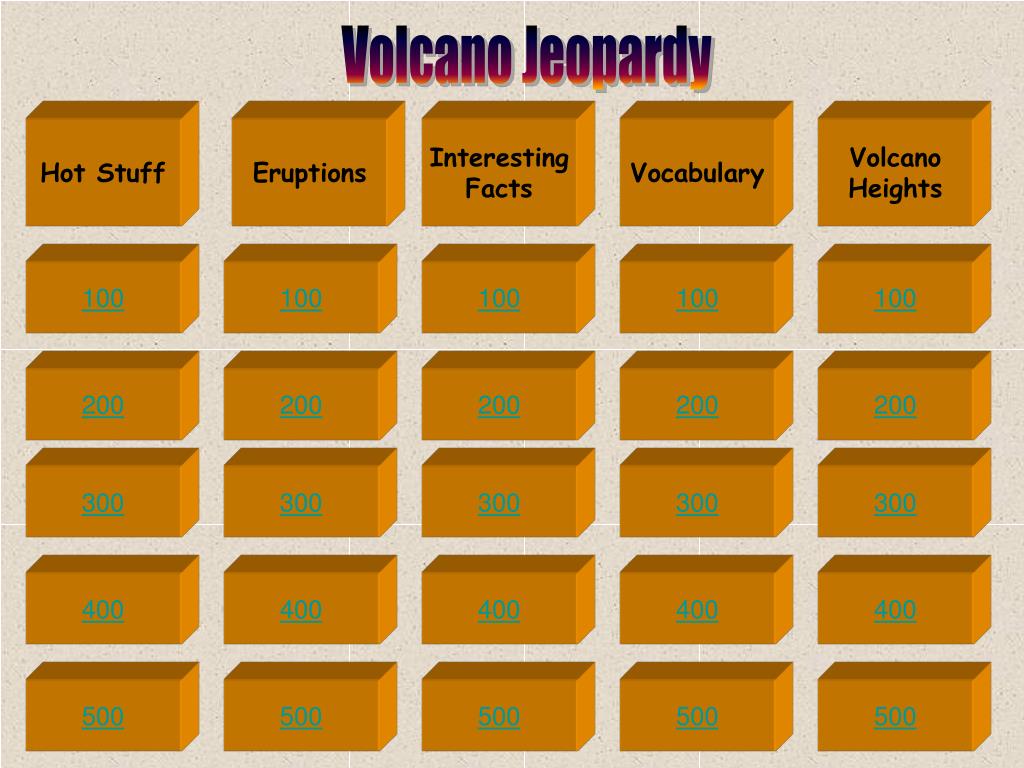 Volcano Jeopardy

| Hot Stuff | Eruptions | Interesting Facts | Vocabulary | Volcano Heights |
|---|---|---|---|---|
| 100 | 100 | 100 | 100 | 100 |
| 200 | 200 | 200 | 200 | 200 |
| 300 | 300 | 300 | 300 | 300 |
| 400 | 400 | 400 | 400 | 400 |
| 500 | 500 | 500 | 500 | 500 |